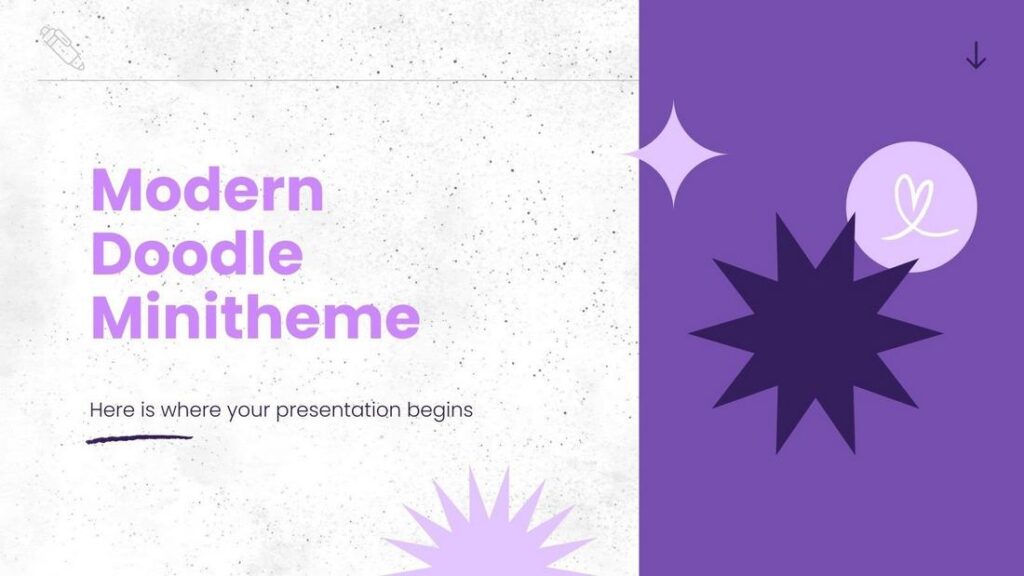 Modern Doodle Minitheme

Here is where your presentation begins